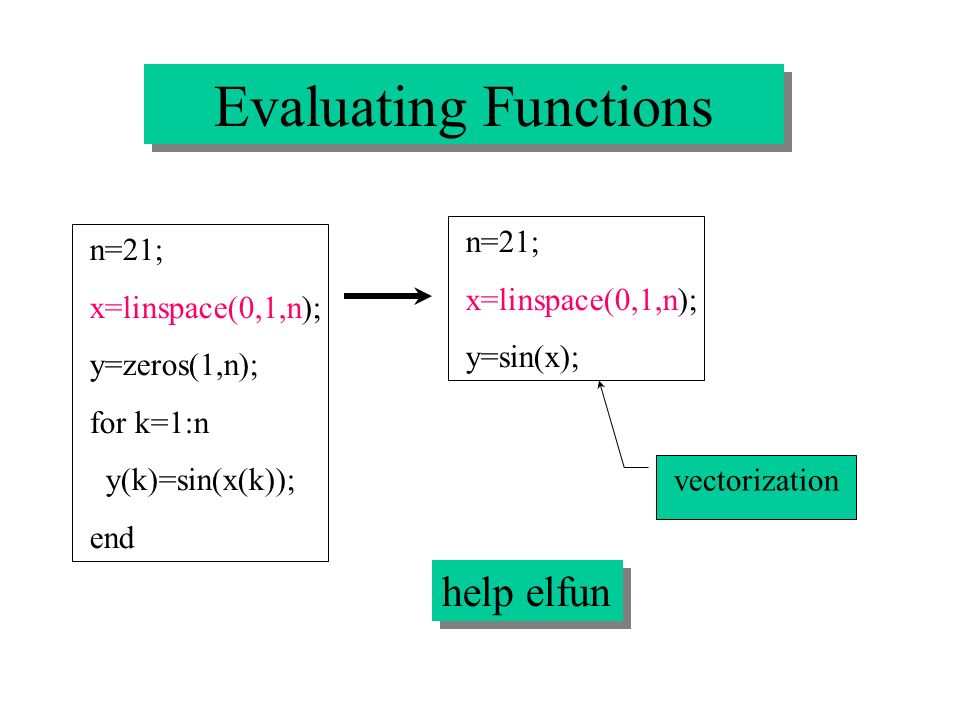 Evaluating Functions

n=21;
x=linspace(0,1,n);
y=zeros(1,n);
for k=1:n
  y(k)=sin(x(k));
end

n=21;
x=linspace(0,1,n);
y=sin(x);

vectorization

help elfun